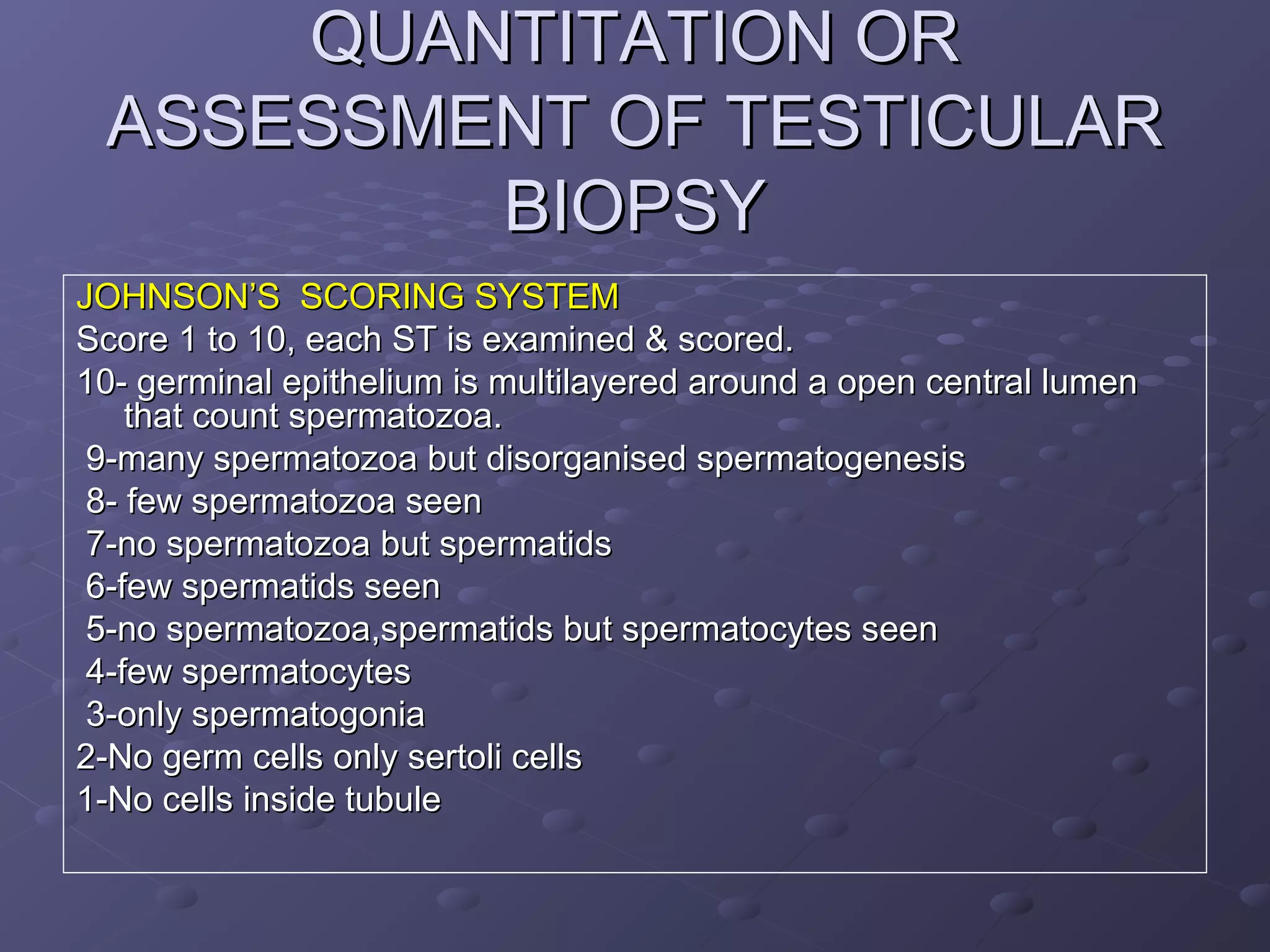 QUANTITATION OR ASSESSMENT OF TESTICULAR BIOPSY

JOHNSON'S SCORING SYSTEM

Score 1 to 10, each ST is examined & scored.

10- germinal epithelium is multilayered around a open central lumen that count spermatozoa.

9-many spermatozoa but disorganised spermatogenesis

8- few spermatozoa seen

7-no spermatozoa but spermatids

6-few spermatids seen

5-no spermatozoa,spermatids but spermatocytes seen

4-few spermatocytes

3-only spermatogonia

2-No germ cells only sertoli cells

1-No cells inside tubule